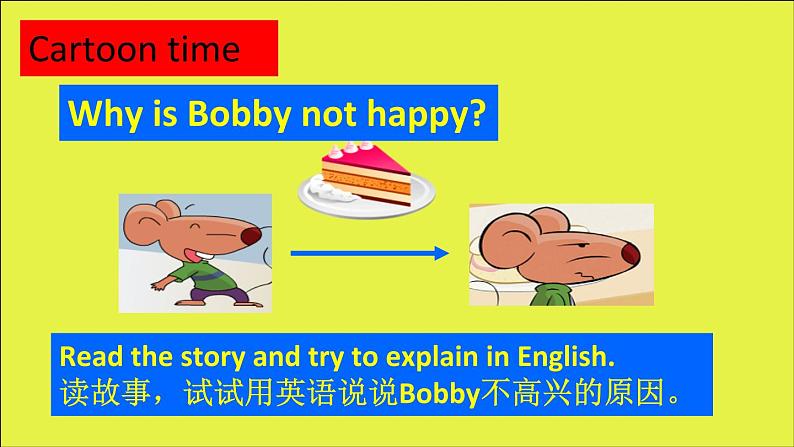 Cartoon time

Why is Bobby not happy?

Read the story and try to explain in English.
读故事，试试用英语说说Bobby不高兴的原因。